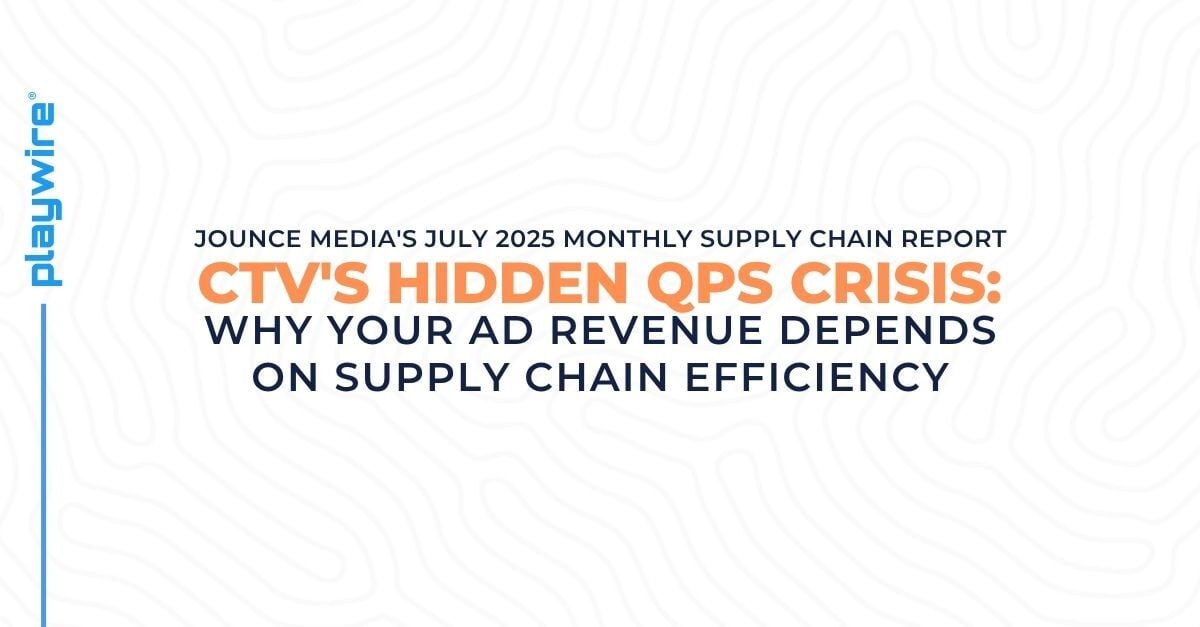 playwire®

JOUNCE MEDIA'S JULY 2025 MONTHLY SUPPLY CHAIN REPORT

CTV'S HIDDEN QPS CRISIS: WHY YOUR AD REVENUE DEPENDS ON SUPPLY CHAIN EFFICIENCY